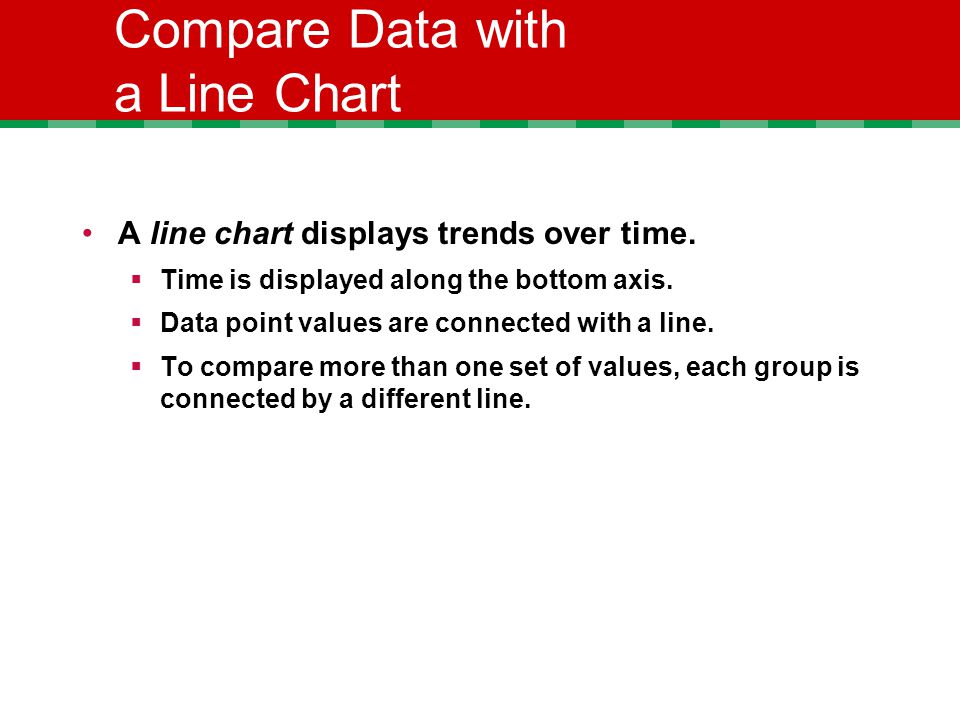 Compare Data with a Line Chart

• A line chart displays trends over time.
  ▪ Time is displayed along the bottom axis.
  ▪ Data point values are connected with a line.
  ▪ To compare more than one set of values, each group is connected by a different line.